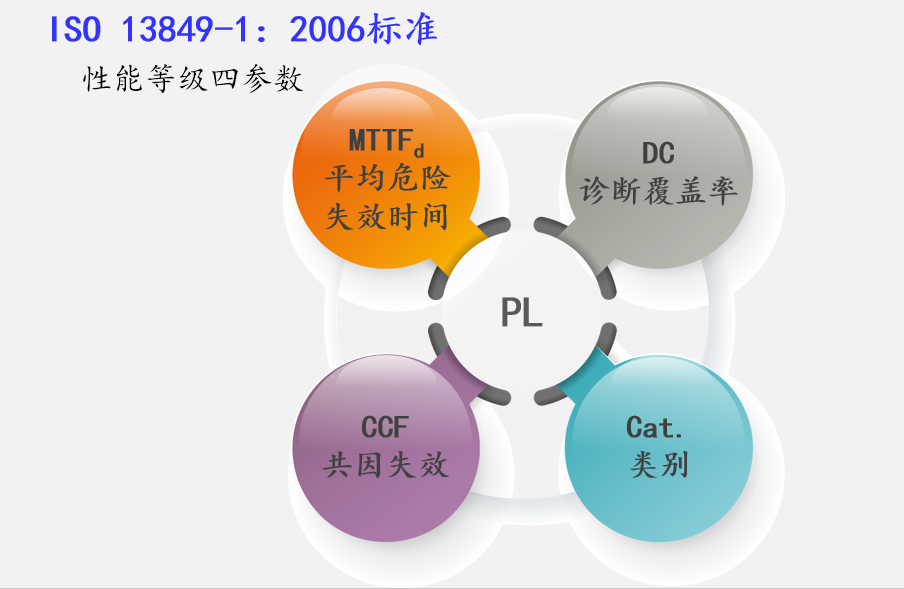 ISO 13849-1：2006标准

性能等级四参数

$MTTF_d$
平均危险失效时间

DC
诊断覆盖率

PL

CCF
共因失效

Cat.
类别